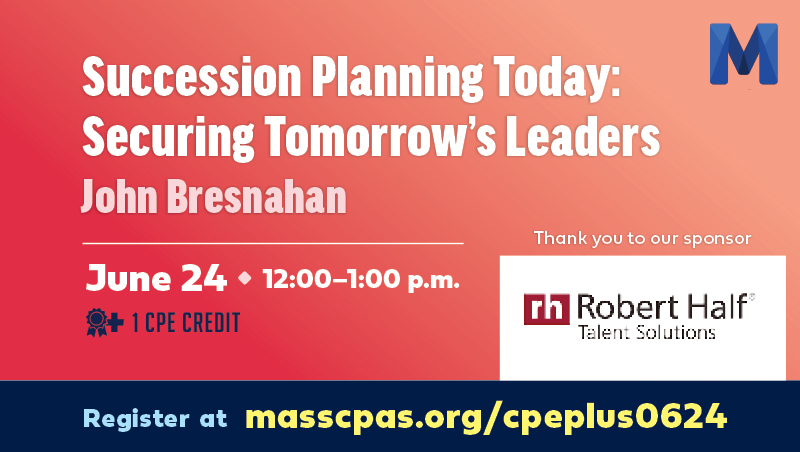 M

Succession Planning Today: Securing Tomorrow's Leaders

John Bresnahan

June 24 ◆ 12:00–1:00 p.m.

1 CPE CREDIT

Thank you to our sponsor

rh Robert Half®
Talent Solutions

Register at masscpas.org/cpeplus0624